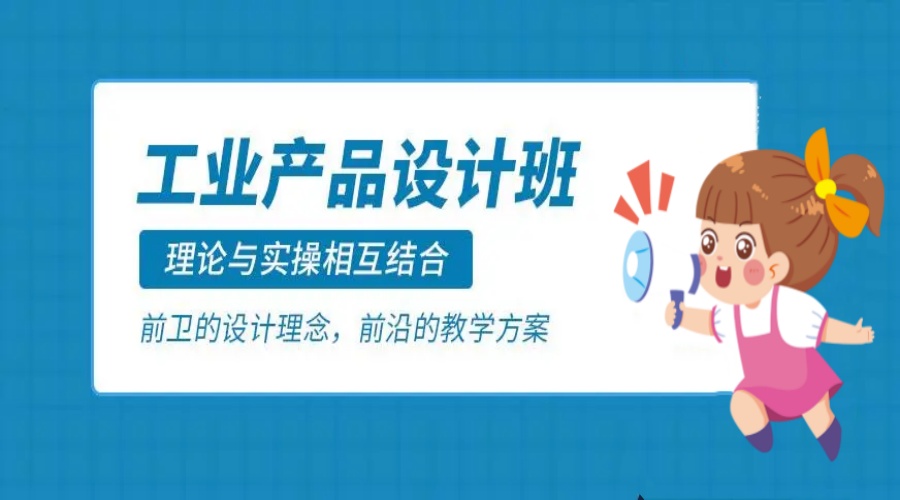 工业产品设计班

理论与实操相互结合

前卫的设计理念，前沿的教学方案